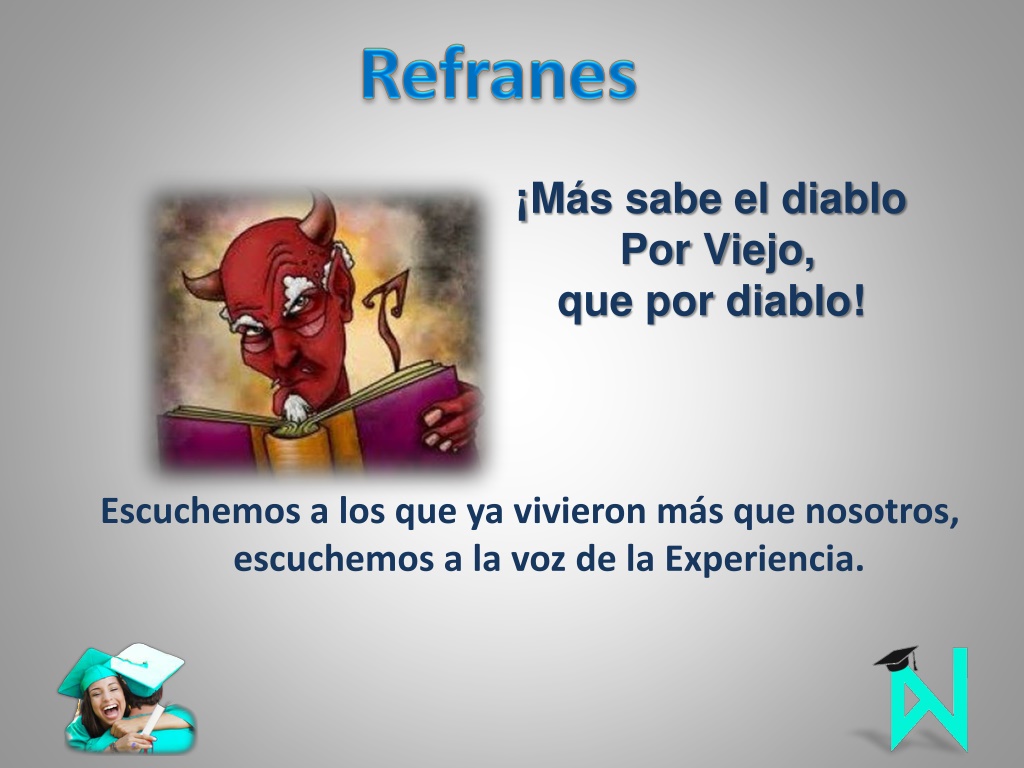 Refranes

¡Más sabe el diablo Por Viejo, que por diablo!

Escuchemos a los que ya vivieron más que nosotros, escuchemos a la voz de la Experiencia.